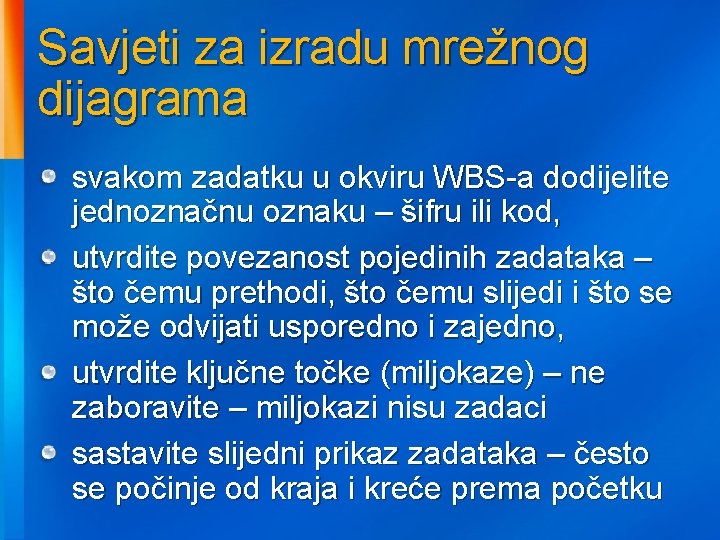 Savjeti za izradu mrežnog dijagrama

svakom zadatku u okviru WBS-a dodijelite jednoznačnu oznaku – šifru ili kod,

utvrdite povezanost pojedinih zadataka – što čemu prethodi, što čemu slijedi i što se može odvijati usporedno i zajedno,

utvrdite ključne točke (miljokaze) – ne zaboravite – miljokazi nisu zadaci

sastavite slijedni prikaz zadataka – često se počinje od kraja i kreće prema početku